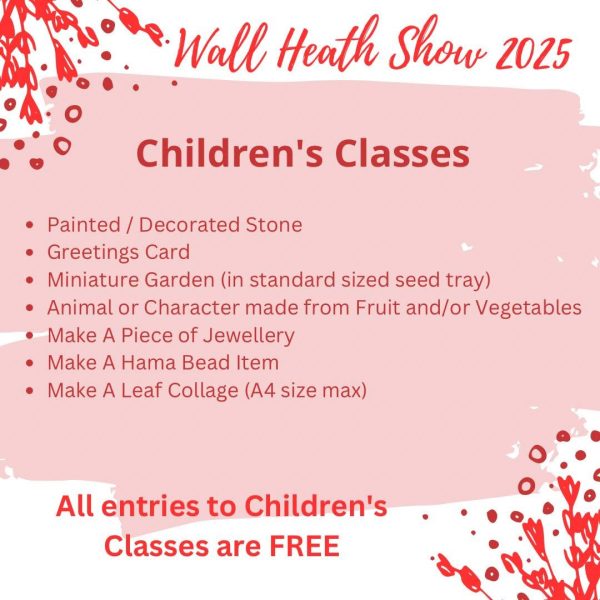 Wall Heath Show 2025

Children's Classes

- Painted / Decorated Stone
- Greetings Card
- Miniature Garden (in standard sized seed tray)
- Animal or Character made from Fruit and/or Vegetables
- Make A Piece of Jewellery
- Make A Hama Bead Item
- Make A Leaf Collage (A4 size max)

All entries to Children's Classes are FREE